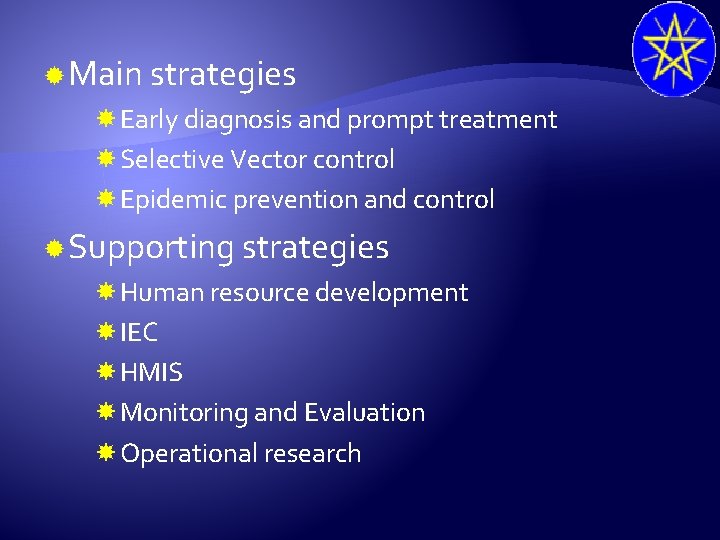 Main strategies

Early diagnosis and prompt treatment

Selective Vector control

Epidemic prevention and control

Supporting strategies

Human resource development

IEC

HMIS

Monitoring and Evaluation

Operational research